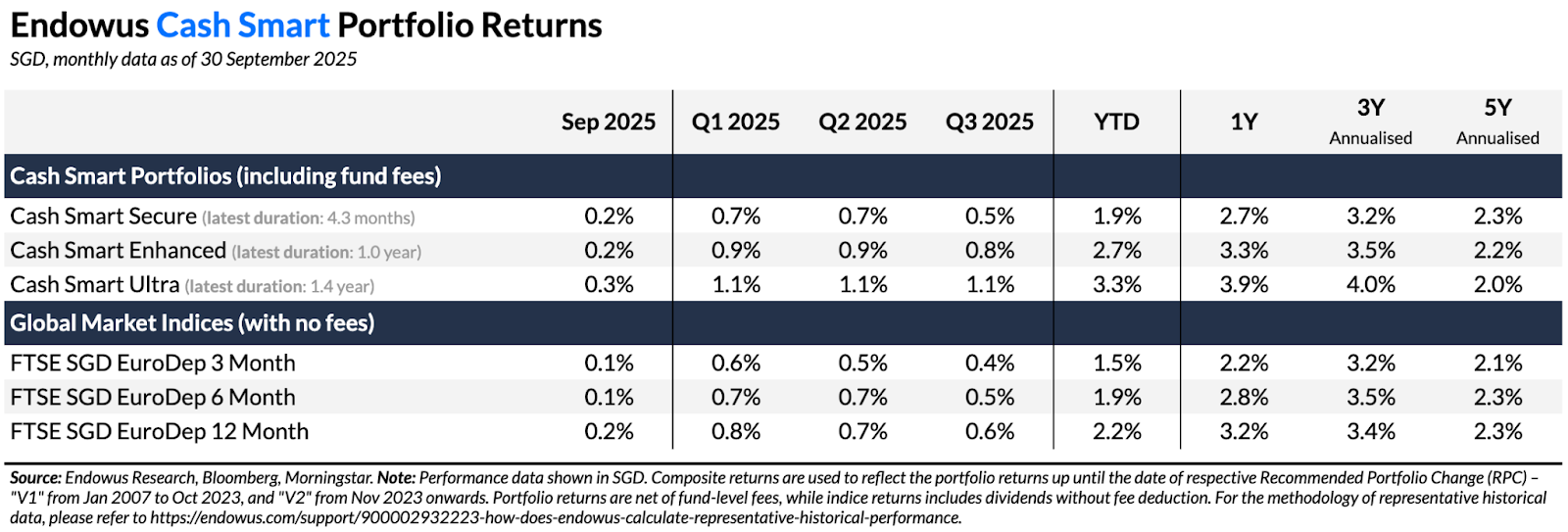 Endowus Cash Smart Portfolio Returns

SGD, monthly data as of 30 September 2025

| | Sep 2025 | Q1 2025 | Q2 2025 | Q3 2025 | YTD | 1Y | 3Y Annualised | 5Y Annualised |
|---|---|---|---|---|---|---|---|---|
| Cash Smart Portfolios (including fund fees) | | | | | | | | |
| Cash Smart Secure (latest duration: 4.3 months) | 0.2% | 0.7% | 0.7% | 0.5% | 1.9% | 2.7% | 3.2% | 2.3% |
| Cash Smart Enhanced (latest duration: 1.0 year) | 0.2% | 0.9% | 0.9% | 0.8% | 2.7% | 3.3% | 3.5% | 2.2% |
| Cash Smart Ultra (latest duration: 1.4 year) | 0.3% | 1.1% | 1.1% | 1.1% | 3.3% | 3.9% | 4.0% | 2.0% |
| Global Market Indices (with no fees) | | | | | | | | |
| FTSE SGD EuroDep 3 Month | 0.1% | 0.6% | 0.5% | 0.4% | 1.5% | 2.2% | 3.2% | 2.1% |
| FTSE SGD EuroDep 6 Month | 0.1% | 0.7% | 0.7% | 0.5% | 1.9% | 2.8% | 3.5% | 2.3% |
| FTSE SGD EuroDep 12 Month | 0.2% | 0.8% | 0.7% | 0.6% | 2.2% | 3.2% | 3.4% | 2.3% |

Source: Endowus Research, Bloomberg, Morningstar. Note: Performance data shown in SGD. Composite returns are used to reflect the portfolio returns up until the date of respective Recommended Portfolio Change (RPC) – "V1" from Jan 2007 to Oct 2023, and "V2" from Nov 2023 onwards. Portfolio returns are net of fund-level fees, while indice returns includes dividends without fee deduction. For the methodology of representative historical data, please refer to https://endowus.com/support/900002932223-how-does-endowus-calculate-representative-historical-performance.